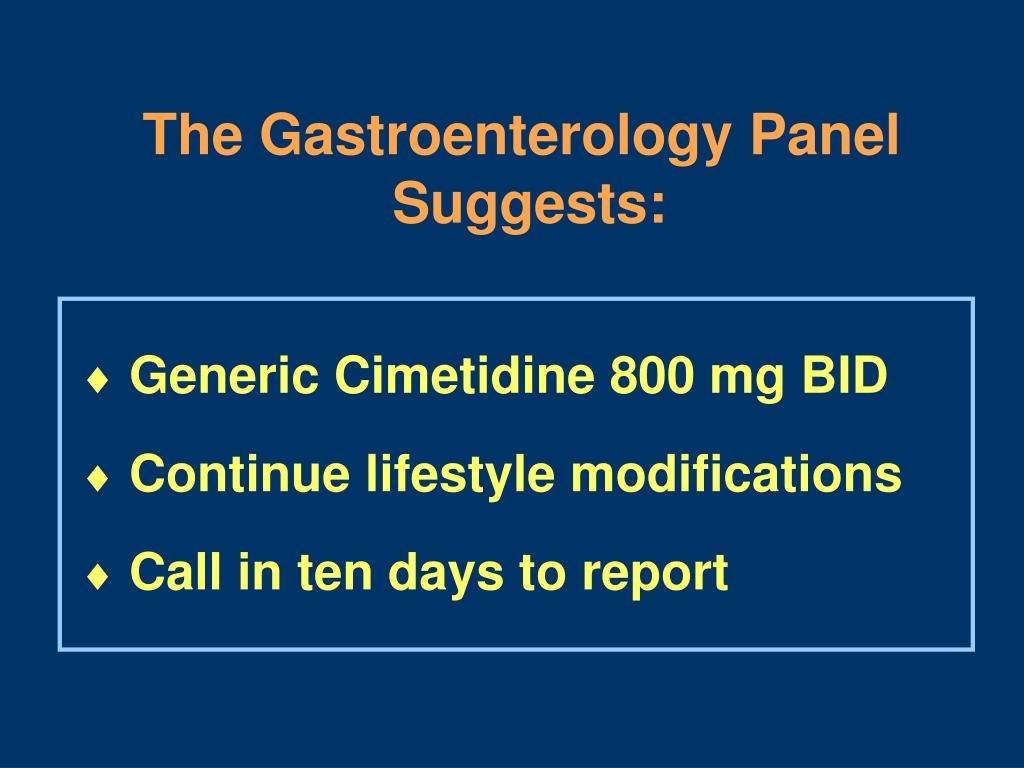 The Gastroenterology Panel Suggests:

♦ Generic Cimetidine 800 mg BID
♦ Continue lifestyle modifications
♦ Call in ten days to report